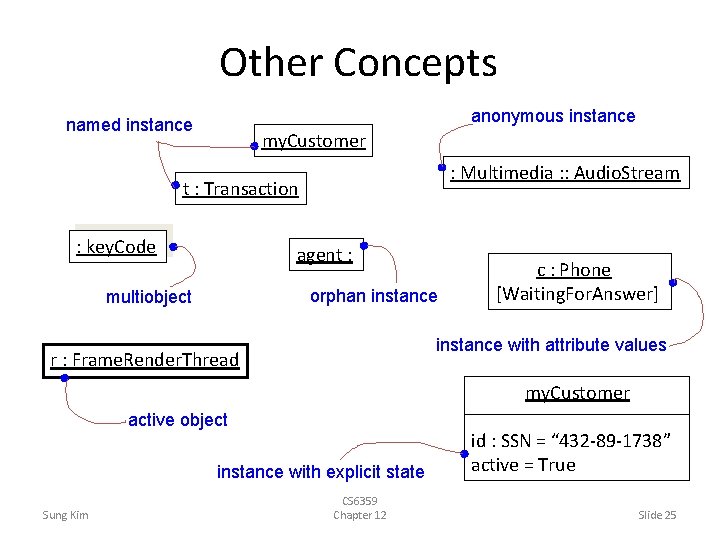 Other Concepts

named instance

myCustomer

t : Transaction

anonymous instance

: Multimedia :: AudioStream

: keyCode

multiobject

agent :

orphan instance

c : Phone
[WaitingForAnswer]

instance with attribute values

r : FrameRenderThread

active object

myCustomer

id : SSN = “432-89-1738”
active = True

instance with explicit state

Sung Kim

CS6359
Chapter 12

Slide 25